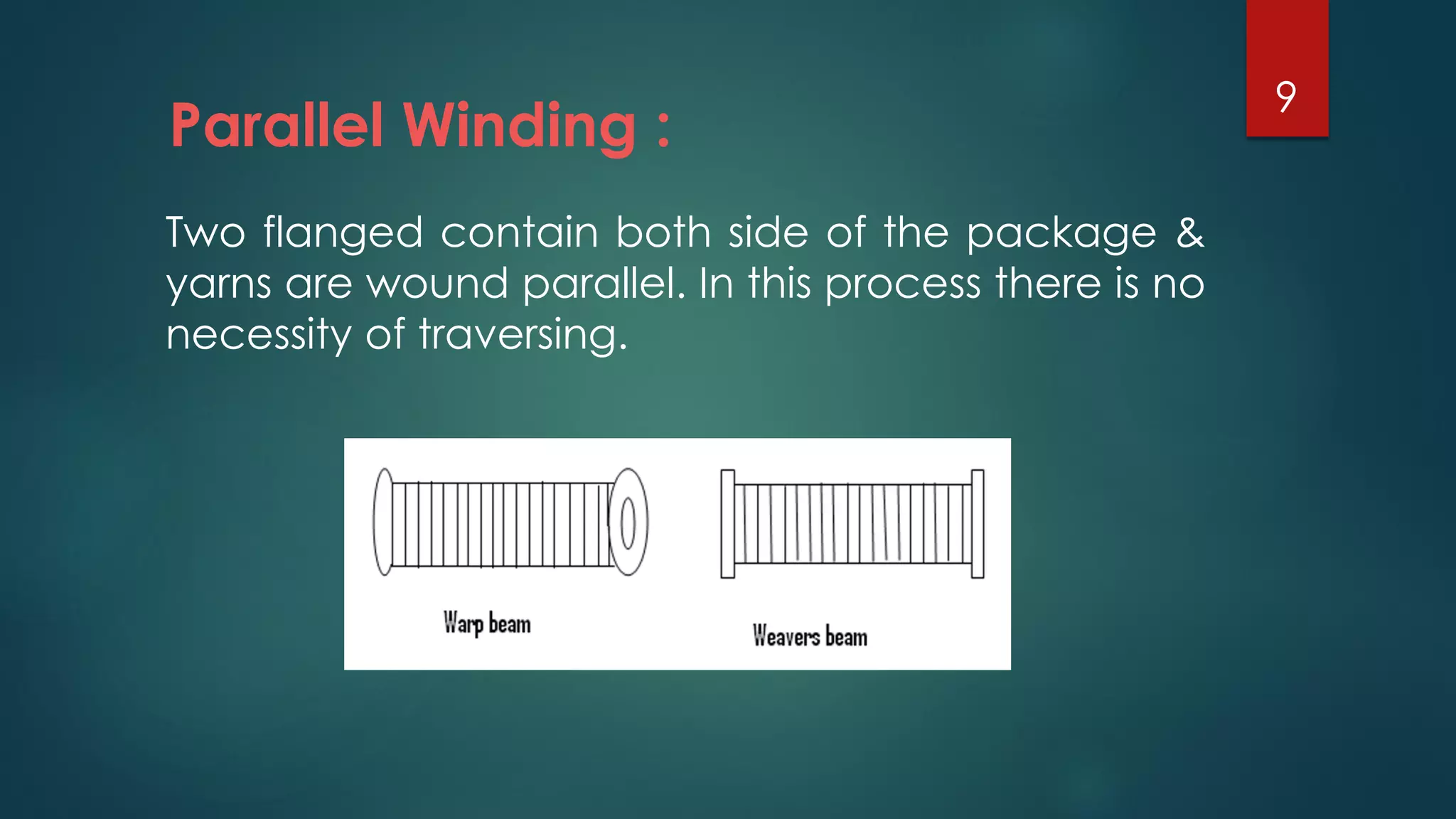 9

Parallel Winding :

Two flanged contain both side of the package & yarns are wound parallel. In this process there is no necessity of traversing.

Warp beam

Weavers beam